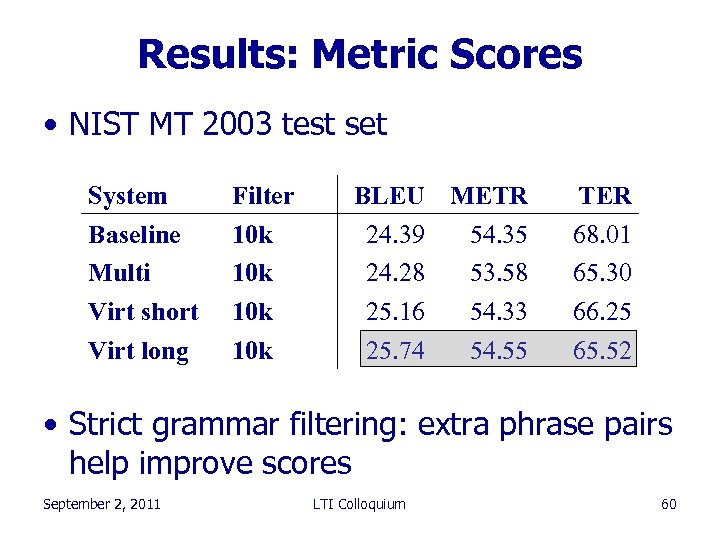 Results: Metric Scores

• NIST MT 2003 test set

| System | Filter | BLEU | METR | TER |
|---|---|---|---|---|
| Baseline | 10k | 24.39 | 54.35 | 68.01 |
| Multi | 10k | 24.28 | 53.58 | 65.30 |
| Virt short | 10k | 25.16 | 54.33 | 66.25 |
| Virt long | 10k | 25.74 | 54.55 | 65.52 |

• Strict grammar filtering: extra phrase pairs help improve scores

September 2, 2011 LTI Colloquium 60